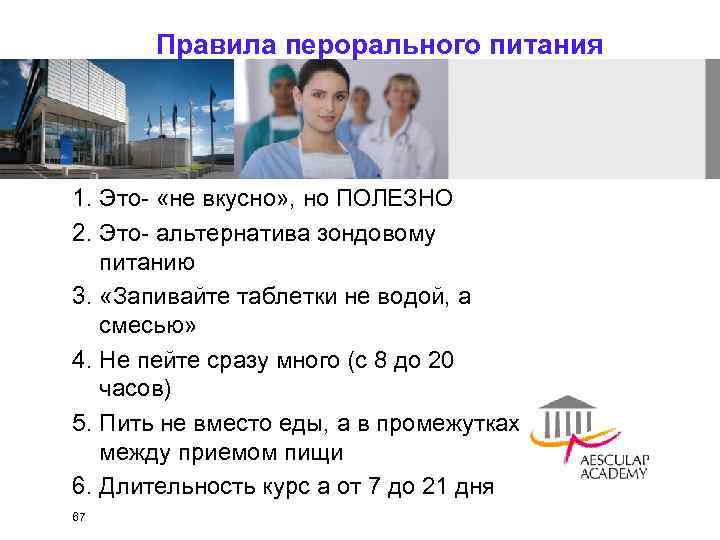 Правила перорального питания

1. Это- «не вкусно», но ПОЛЕЗНО
2. Это- альтернатива зондовому питанию
3. «Запивайте таблетки не водой, а смесью»
4. Не пейте сразу много (с 8 до 20 часов)
5. Пить не вместо еды, а в промежутках между приемом пищи
6. Длительность курс а от 7 до 21 дня

AESCULAP ACADEMY

67